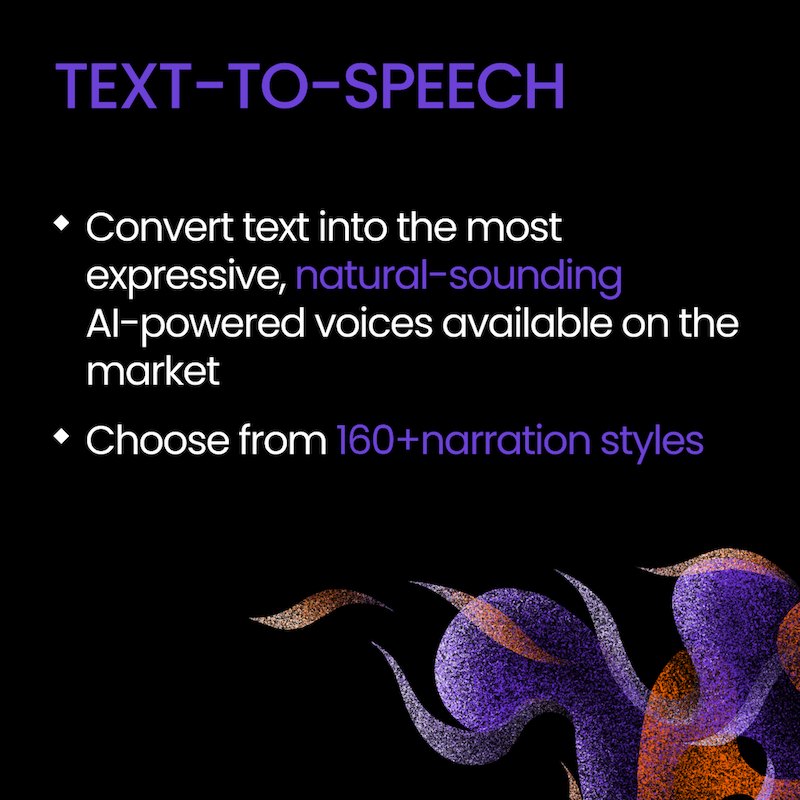 TEXT-TO-SPEECH

◆ Convert text into the most expressive, natural-sounding AI-powered voices available on the market

◆ Choose from 160+narration styles